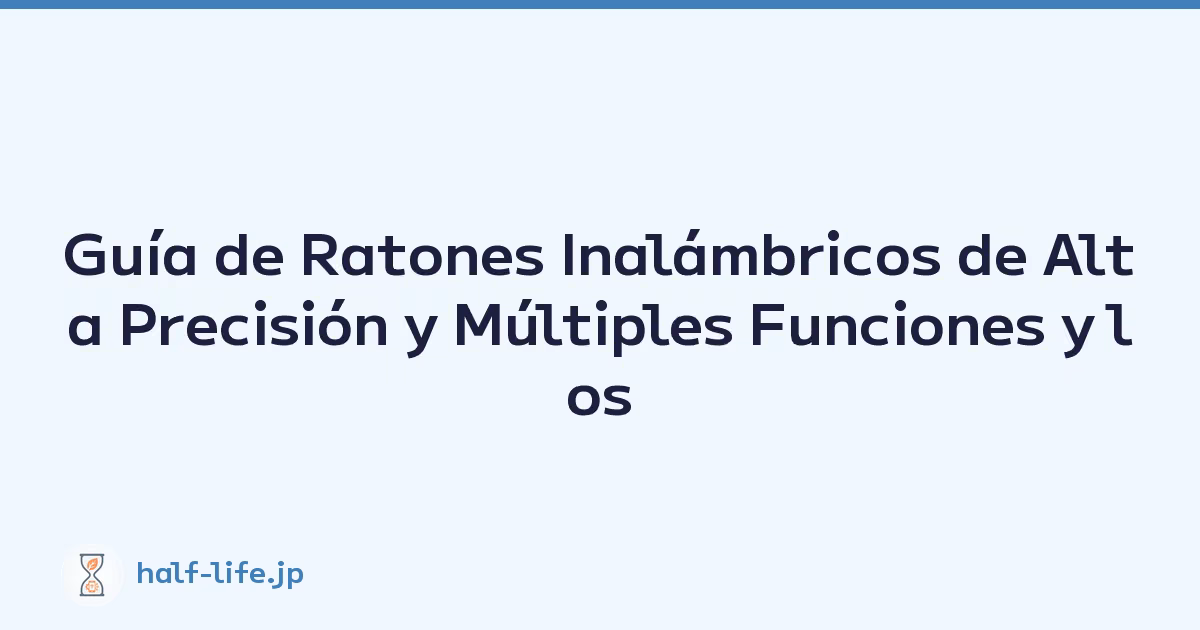 Guía de Ratones Inalámbricos de Alta Precisión y Múltiples Funciones y los

half-life.jp